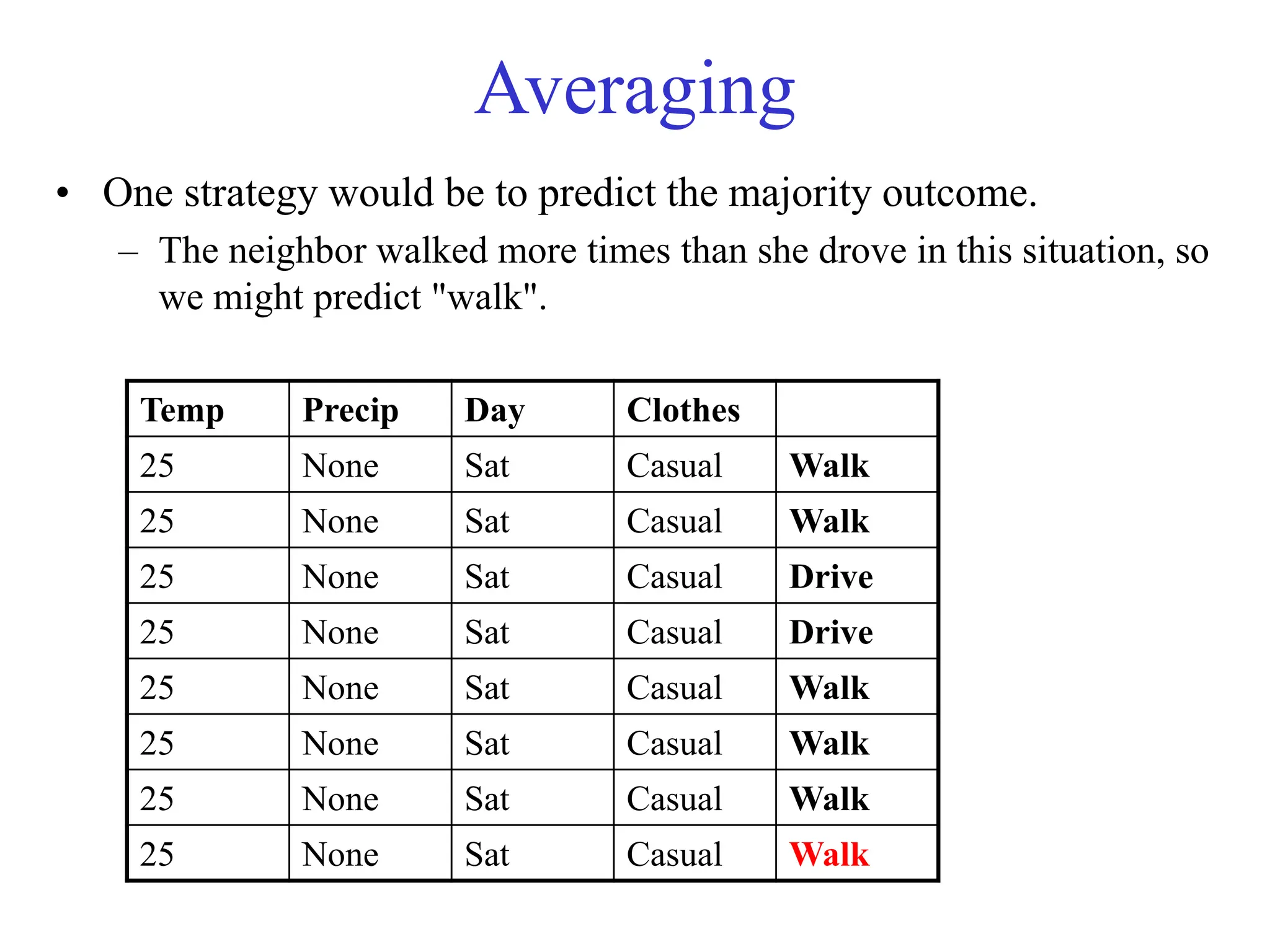 Averaging

• One strategy would be to predict the majority outcome.
– The neighbor walked more times than she drove in this situation, so we might predict "walk".

| Temp | Precip | Day | Clothes | |
|---|---|---|---|---|
| 25 | None | Sat | Casual | Walk |
| 25 | None | Sat | Casual | Walk |
| 25 | None | Sat | Casual | Drive |
| 25 | None | Sat | Casual | Drive |
| 25 | None | Sat | Casual | Walk |
| 25 | None | Sat | Casual | Walk |
| 25 | None | Sat | Casual | Walk |
| 25 | None | Sat | Casual | Walk |